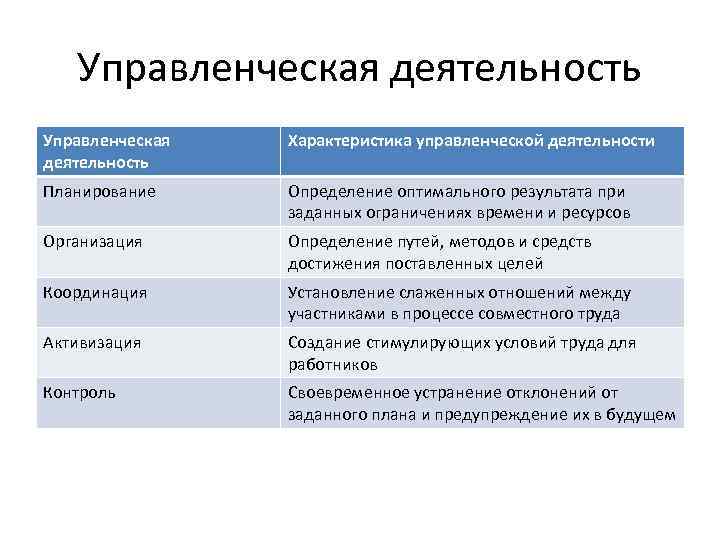 Управленческая деятельность

| Управленческая деятельность | Характеристика управленческой деятельности |
|---|---|
| Планирование | Определение оптимального результата при заданных ограничениях времени и ресурсов |
| Организация | Определение путей, методов и средств достижения поставленных целей |
| Координация | Установление слаженных отношений между участниками в процессе совместного труда |
| Активизация | Создание стимулирующих условий труда для работников |
| Контроль | Своевременное устранение отклонений от заданного плана и предупреждение их в будущем |